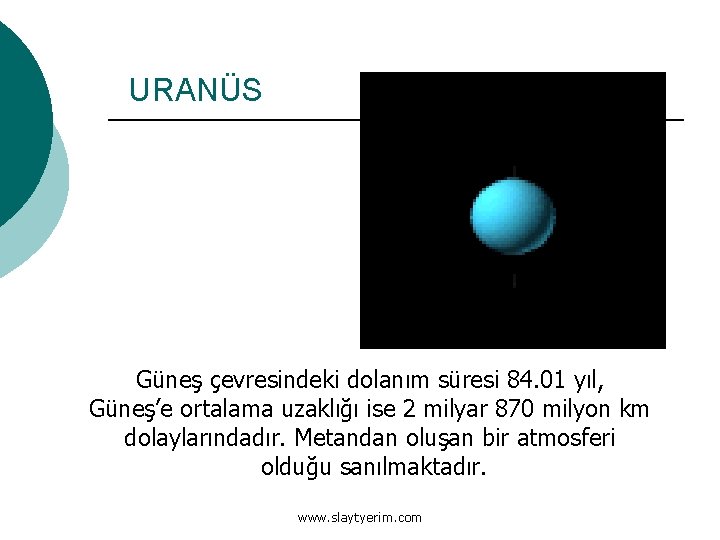 URANÜS

Güneş çevresindeki dolanım süresi 84.01 yıl, Güneş'e ortalama uzaklığı ise 2 milyar 870 milyon km dolaylarındadır. Metandan oluşan bir atmosferi olduğu sanılmaktadır.

www.slaytyerim.com